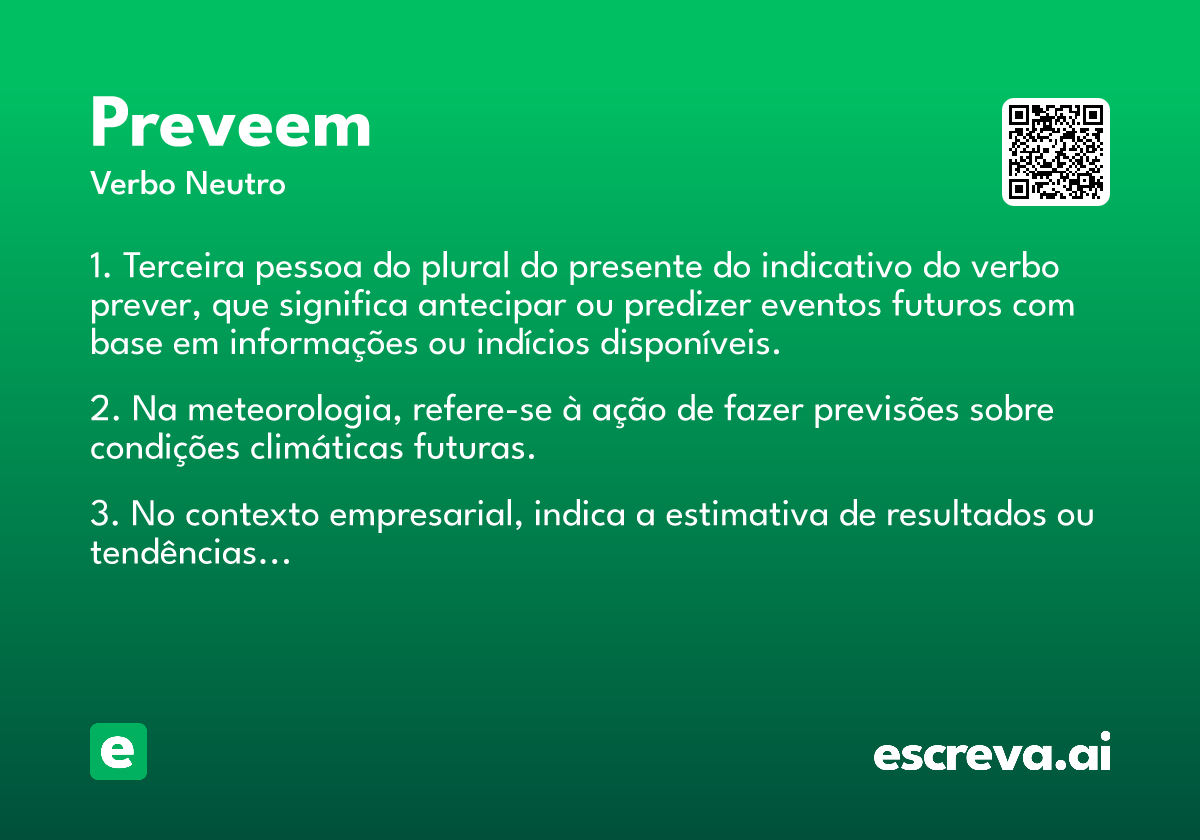 Preveem
Verbo Neutro

1. Terceira pessoa do plural do presente do indicativo do verbo prever, que significa antecipar ou predizer eventos futuros com base em informações ou indícios disponíveis.

2. Na meteorologia, refere-se à ação de fazer previsões sobre condições climáticas futuras.

3. No contexto empresarial, indica a estimativa de resultados ou tendências...

e

escreva.ai